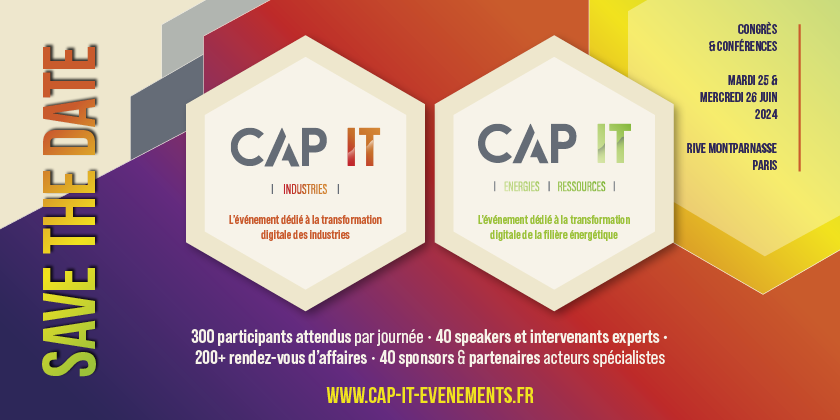 SAVE THE DATE

CAP IT
| INDUSTRIES |
L'événement dédié à la transformation digitale des industries

CAP IT
| ENERGIES | RESSOURCES |
L'événement dédié à la transformation digitale de la filière énergétique

CONGRÈS & CONFÉRENCES

MARDI 25 & MERCREDI 26 JUIN 2024

RIVE MONTPARNASSE PARIS

300 participants attendus par journée • 40 speakers et intervenants experts • 200+ rendez-vous d'affaires • 40 sponsors & partenaires acteurs spécialistes

WWW.CAP-IT-EVENEMENTS.FR